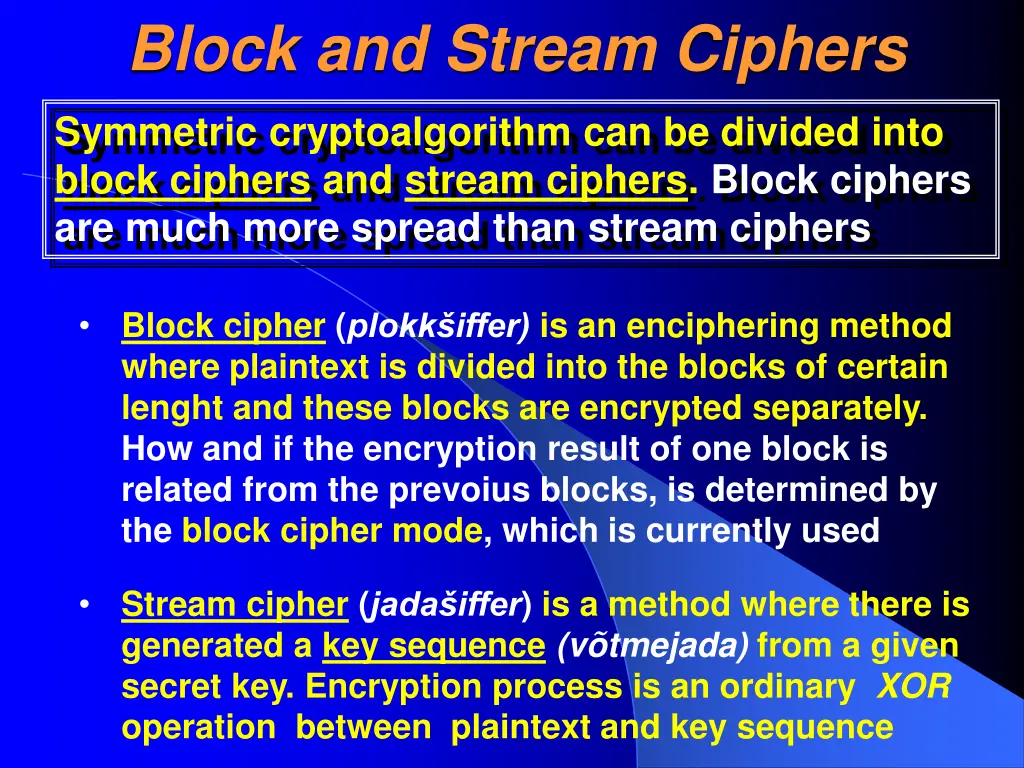 Block and Stream Ciphers

Symmetric cryptoalgorithm can be divided into block ciphers and stream ciphers. Block ciphers are much more spread than stream ciphers

• Block cipher (plokkšiffer) is an enciphering method where plaintext is divided into the blocks of certain lenght and these blocks are encrypted separately. How and if the encryption result of one block is related from the prevoius blocks, is determined by the block cipher mode, which is currently used

• Stream cipher (jadašiffer) is a method where there is generated a key sequence (võtmejada) from a given secret key. Encryption process is an ordinary XOR operation between plaintext and key sequence